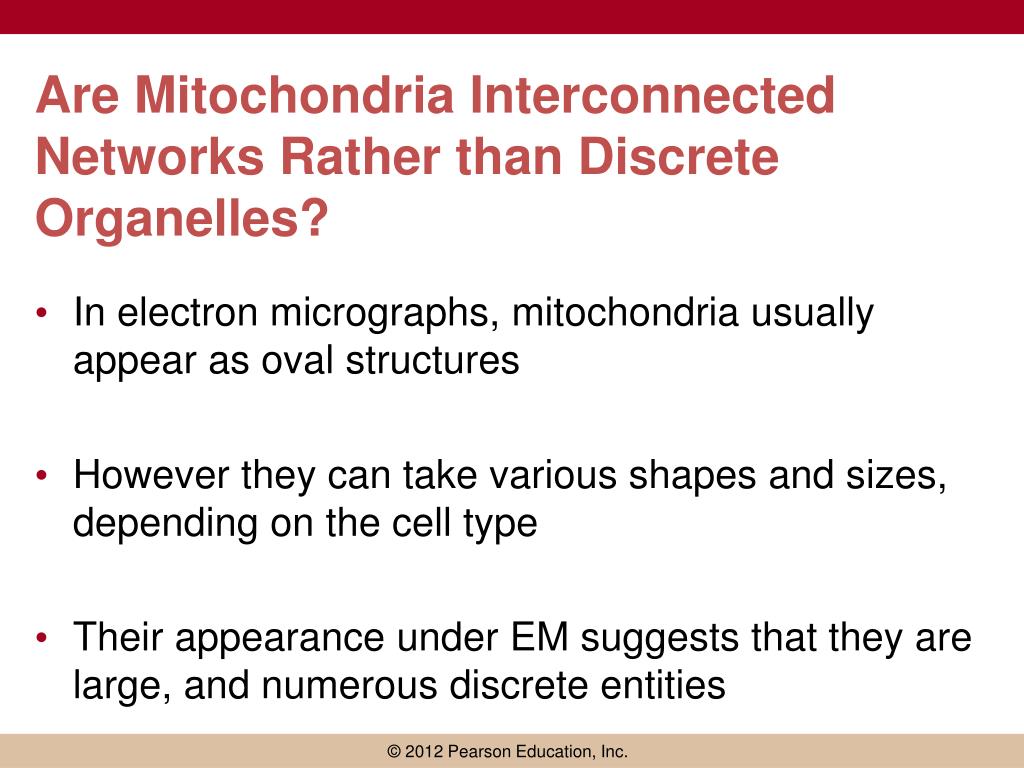 Are Mitochondria Interconnected Networks Rather than Discrete Organelles?

• In electron micrographs, mitochondria usually appear as oval structures

• However they can take various shapes and sizes, depending on the cell type

• Their appearance under EM suggests that they are large, and numerous discrete entities

© 2012 Pearson Education, Inc.